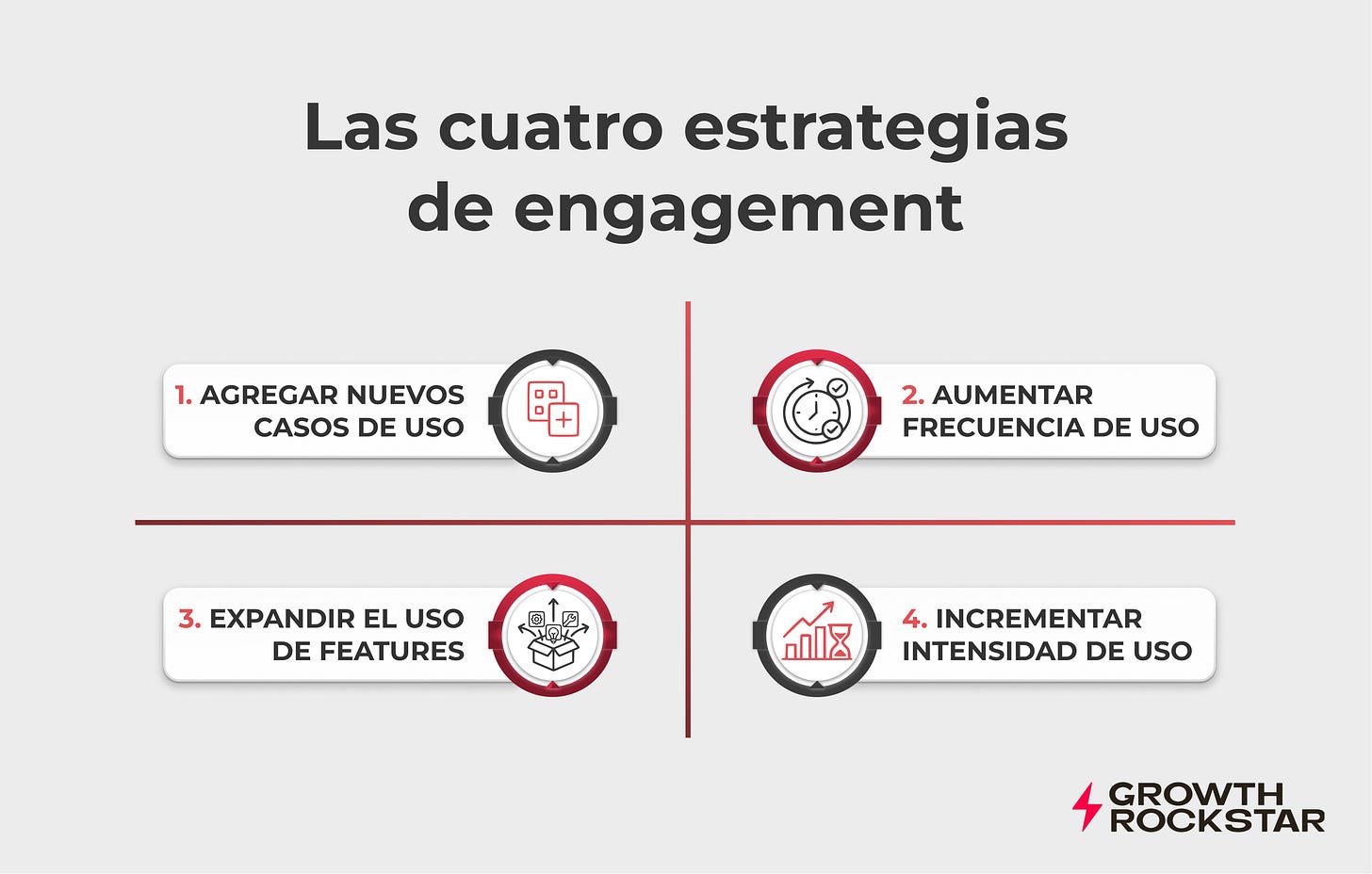 Las cuatro estrategias de engagement

1. AGREGAR NUEVOS CASOS DE USO

2. AUMENTAR FRECUENCIA DE USO

3. EXPANDIR EL USO DE FEATURES

4. INCREMENTAR INTENSIDAD DE USO

GROWTH ROCKSTAR